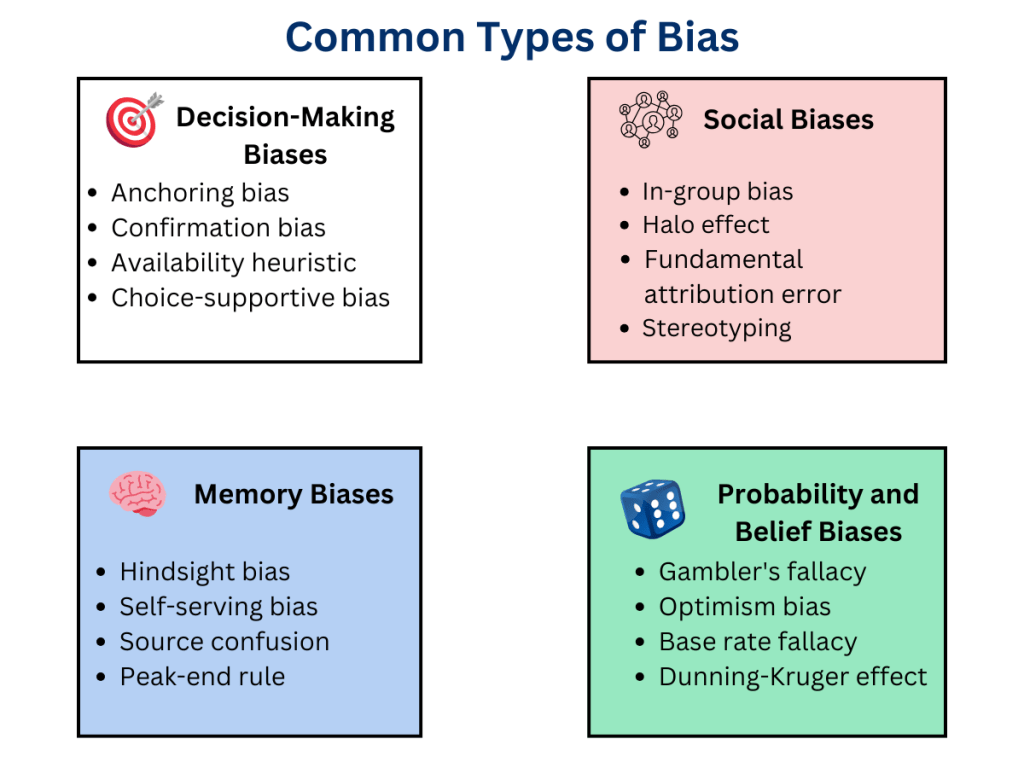 Common Types of Bias

Decision-Making Biases

- Anchoring bias
- Confirmation bias
- Availability heuristic
- Choice-supportive bias

Social Biases

- In-group bias
- Halo effect
- Fundamental attribution error
- Stereotyping

Memory Biases

- Hindsight bias
- Self-serving bias
- Source confusion
- Peak-end rule

Probability and Belief Biases

- Gambler's fallacy
- Optimism bias
- Base rate fallacy
- Dunning-Kruger effect